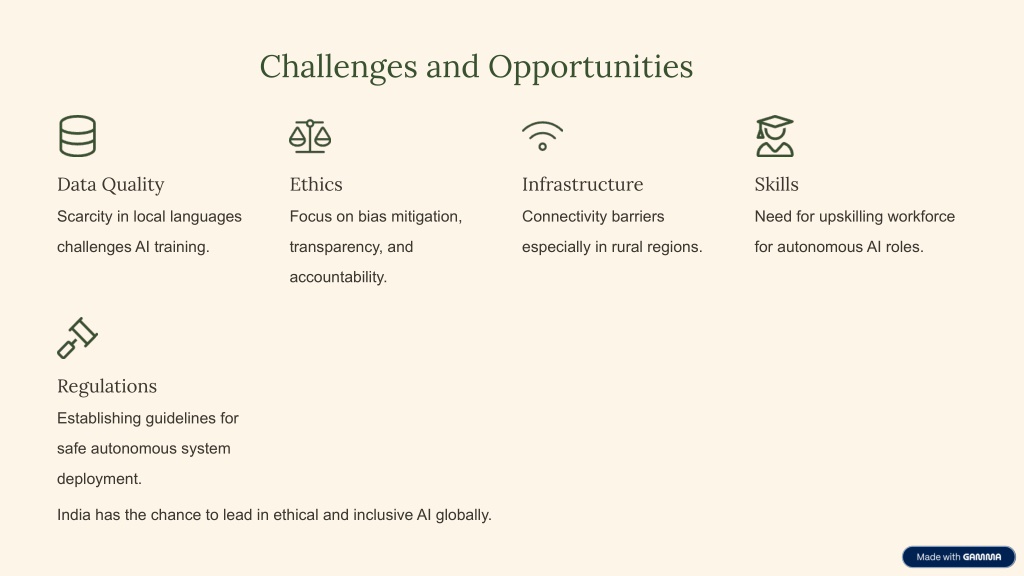 Challenges and Opportunities

Data Quality
Scarcity in local languages challenges AI training.

Ethics
Focus on bias mitigation, transparency, and accountability.

Infrastructure
Connectivity barriers especially in rural regions.

Skills
Need for upskilling workforce for autonomous AI roles.

Regulations
Establishing guidelines for safe autonomous system deployment.

India has the chance to lead in ethical and inclusive AI globally.

Made with GAMMA